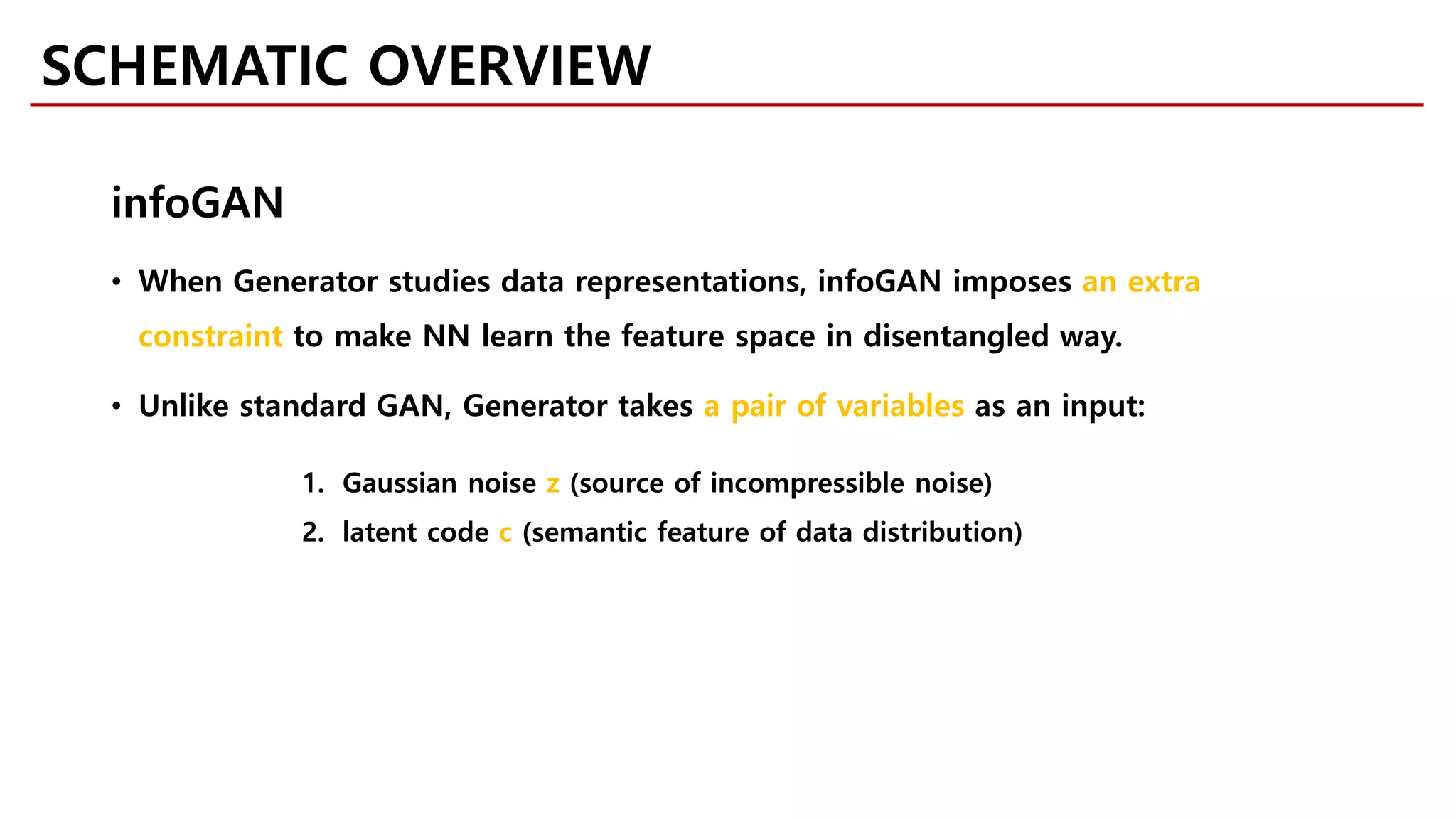 SCHEMATIC OVERVIEW

infoGAN

• When Generator studies data representations, infoGAN imposes an extra constraint to make NN learn the feature space in disentangled way.

• Unlike standard GAN, Generator takes a pair of variables as an input:

1. Gaussian noise z (source of incompressible noise)
2. latent code c (semantic feature of data distribution)